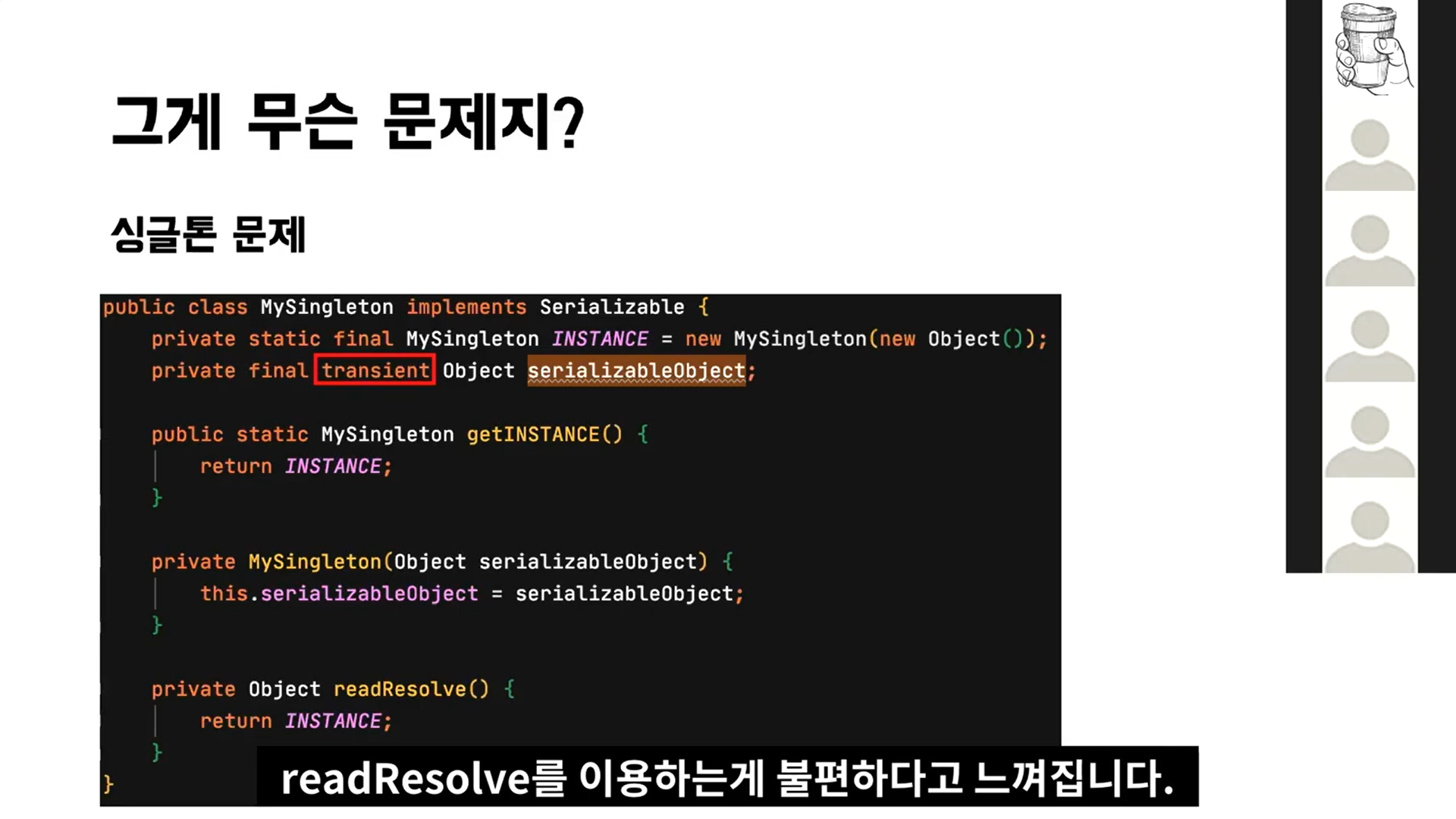 그게 무슨 문제지?

싱글톤 문제

public class MySingleton implements Serializable {
    private static final MySingleton INSTANCE = new MySingleton(new Object());
    private final transient Object serializableObject;

    public static MySingleton getINSTANCE() {
        return INSTANCE;
    }

    private MySingleton(Object serializableObject) {
        this.serializableObject = serializableObject;
    }

    private Object readResolve() {
        return INSTANCE;
    }
}

readResolve를 이용하는게 불편하다고 느껴집니다.